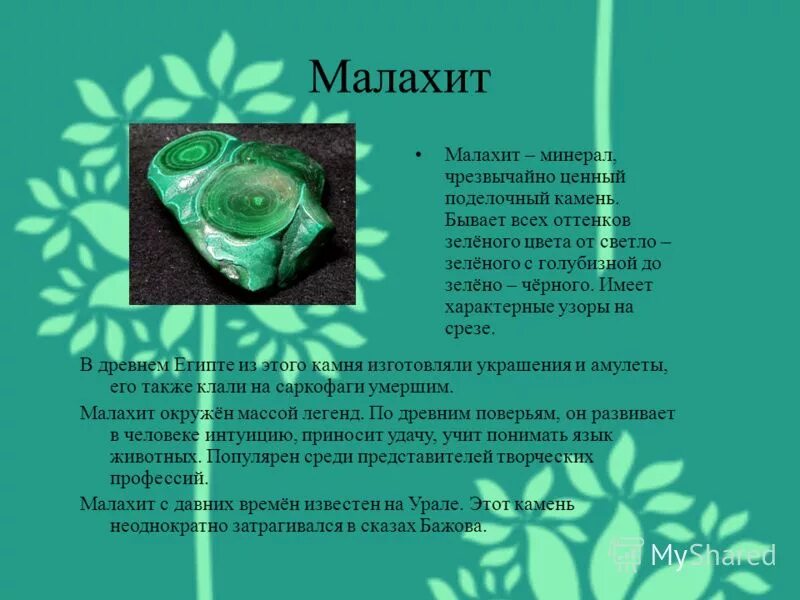 Малахит

• Малахит – минерал, чрезвычайно ценный поделочный камень. Бывает всех оттенков зелёного цвета от светло – зелёного с голубизной до зелёно – чёрного. Имеет характерные узоры на срезе.

В древнем Египте из этого камня изготовляли украшения и амулеты, его также клали на саркофаги умершим.

Малахит окружён массой легенд. По древним поверьям, он развивает в человеке интуицию, приносит удачу, учит понимать язык животных. Популярен среди представителей творческих профессий.

Малахит с давних времён известен на Урале. Этот камень неоднократно затрагивался в сказах Бажова.

MyShared